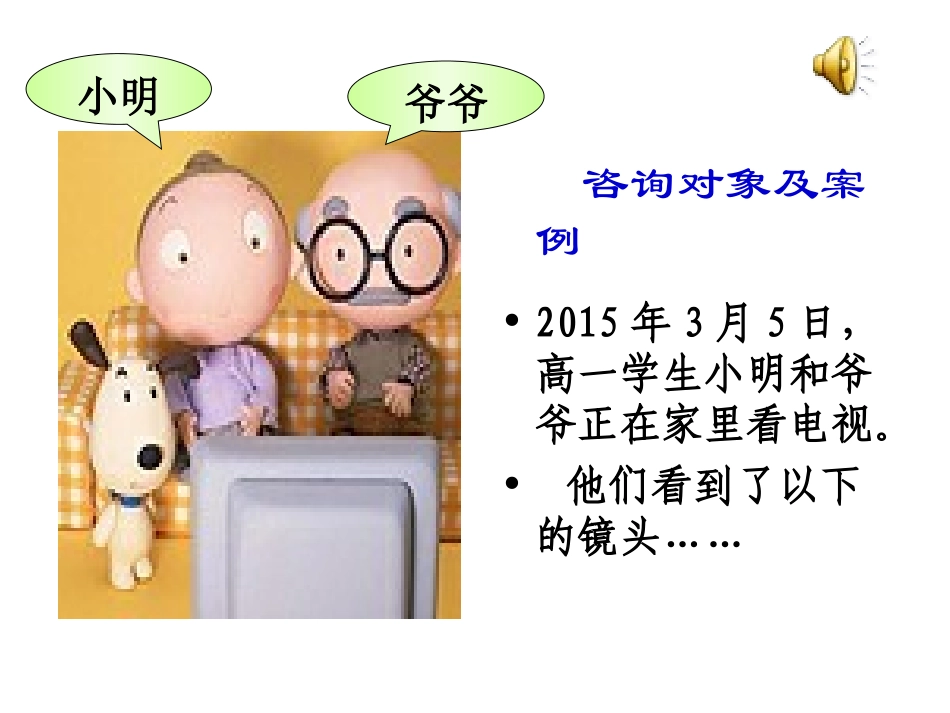 小明

爷爷

咨询对象及案例

• 2015 年 3 月 5 日，高一学生小明和爷爷正在家里看电视。

• 他们看到了以下的镜头……